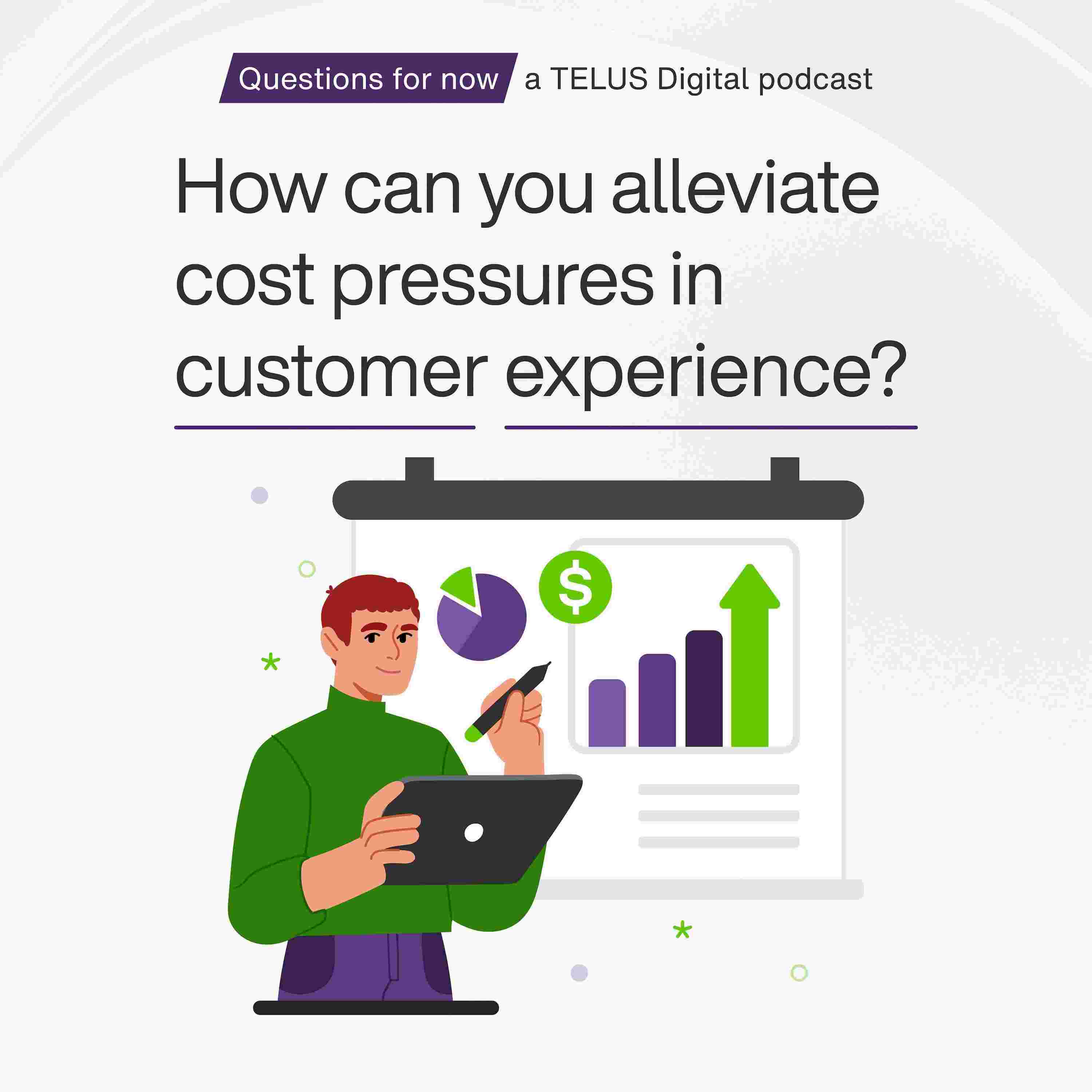 Questions for now a TELUS Digital podcast

How can you alleviate cost pressures in customer experience?

$